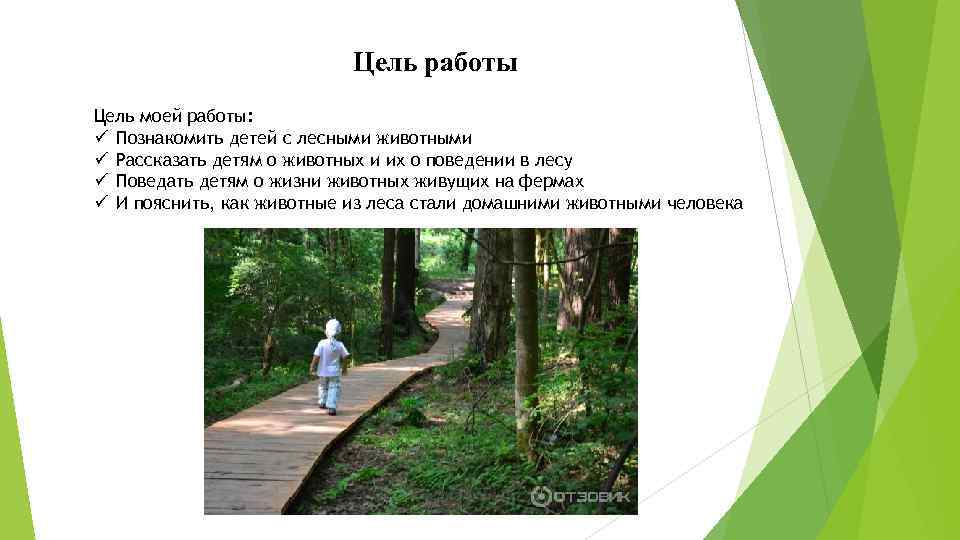 Цель работы

Цель моей работы:
✓ Познакомить детей с лесными животными
✓ Рассказать детям о животных и их о поведении в лесу
✓ Поведать детям о жизни животных живущих на фермах
✓ И пояснить, как животные из леса стали домашними животными человека

ОТЗОВИК